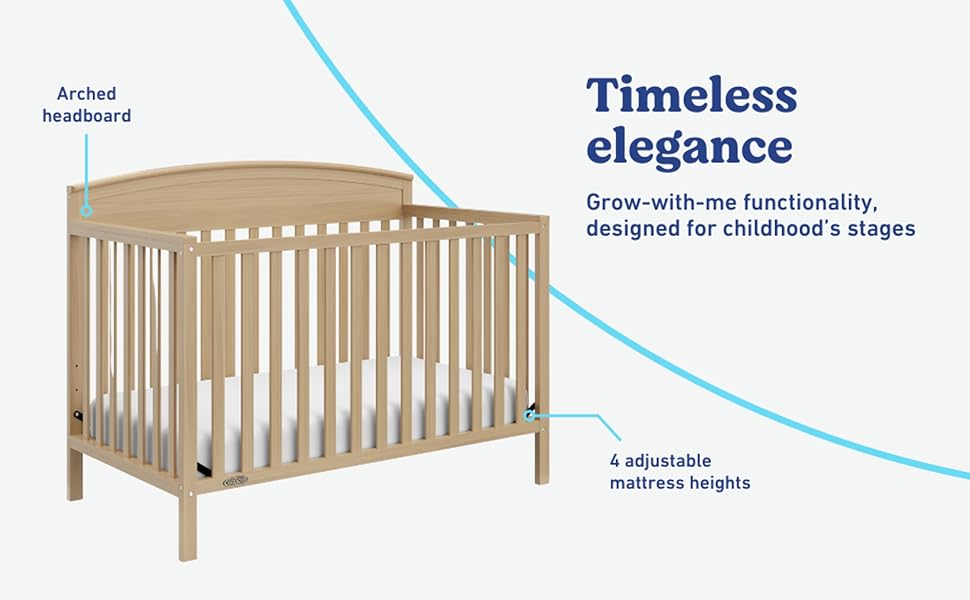 Arched headboard

Timeless elegance

Grow-with-me functionality, designed for childhood's stages

4 adjustable mattress heights